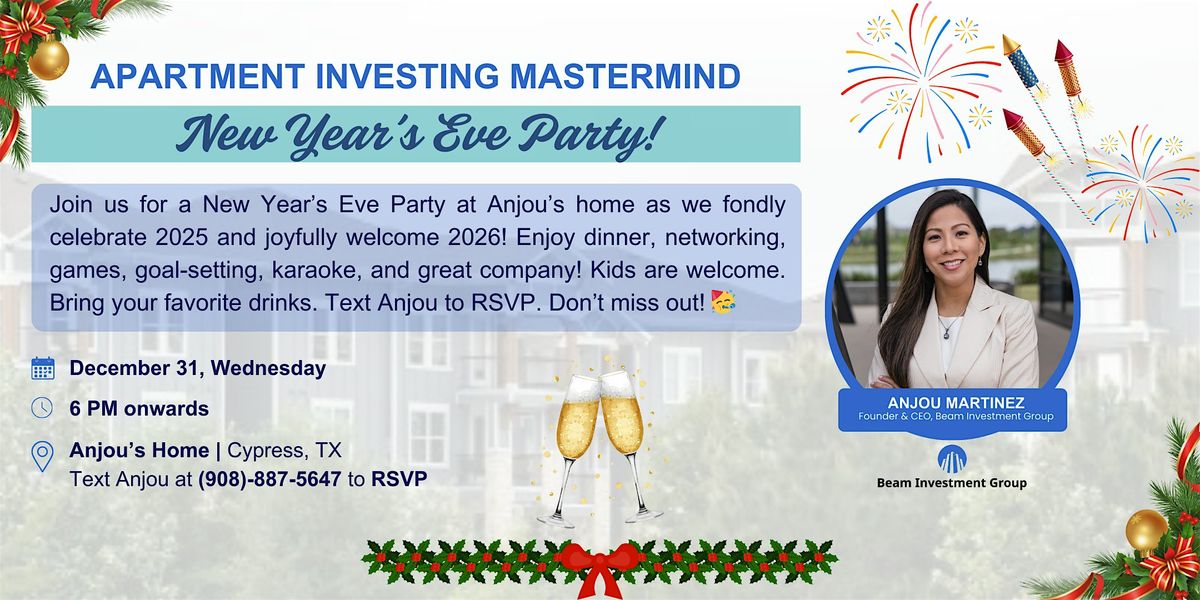 APARTMENT INVESTING MASTERMIND

New Year's Eve Party!

Join us for a New Year's Eve Party at Anjou's home as we fondly celebrate 2025 and joyfully welcome 2026! Enjoy dinner, networking, games, goal-setting, karaoke, and great company! Kids are welcome. Bring your favorite drinks. Text Anjou to RSVP. Don't miss out! 🥳

December 31, Wednesday

6 PM onwards

Anjou's Home | Cypress, TX
Text Anjou at (908)-887-5647 to RSVP

ANJOU MARTINEZ
Founder & CEO, Beam Investment Group

Beam Investment Group